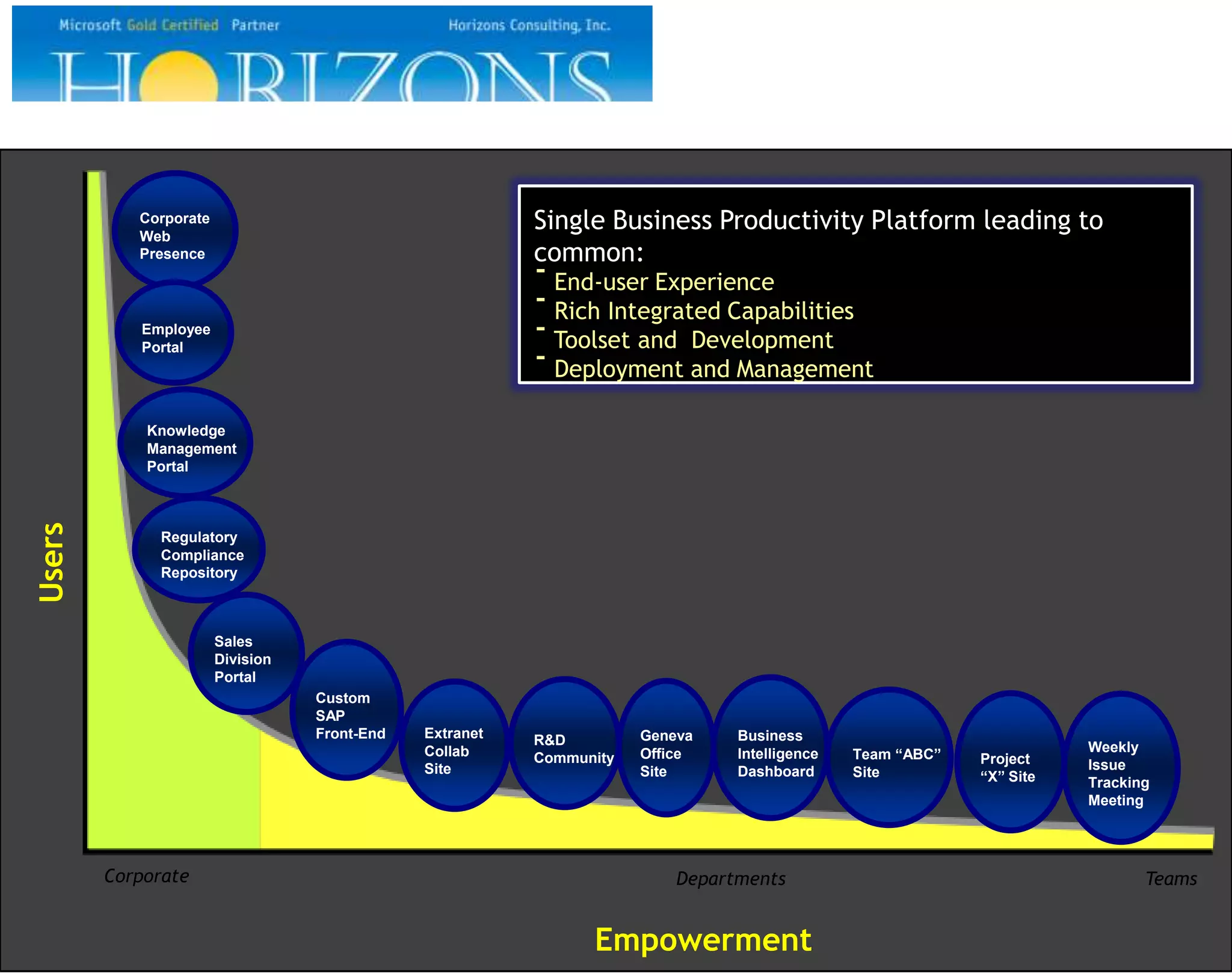 Microsoft Gold Certified Partner

Horizons Consulting, Inc.

HORIZONS

Single Business Productivity Platform leading to common:
- End-user Experience
- Rich Integrated Capabilities
- Toolset and Development
- Deployment and Management

Users

Corporate Web Presence

Employee Portal

Knowledge Management Portal

Regulatory Compliance Repository

Sales Division Portal

Custom SAP Front-End

Extranet Collab Site

R&D Community

Geneva Office Site

Business Intelligence Dashboard

Team “ABC” Site

Project “X” Site

Weekly Issue Tracking Meeting

Corporate

Departments

Teams

Empowerment